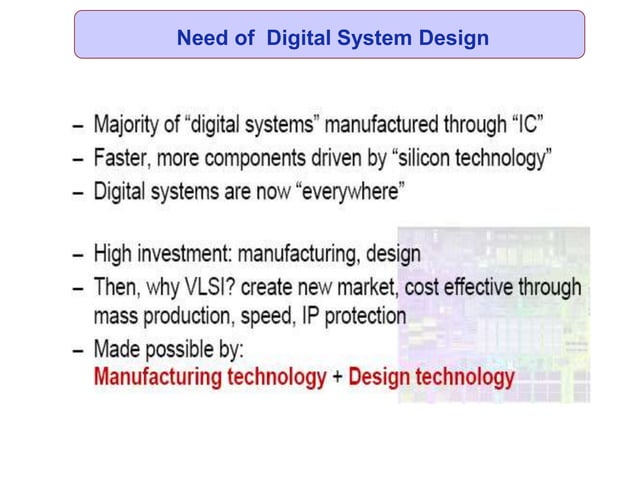 Need of Digital System Design

– Majority of “digital systems” manufactured through “IC”
– Faster, more components driven by “silicon technology”
– Digital systems are now “everywhere”

– High investment: manufacturing, design
– Then, why VLSI? create new market, cost effective through mass production, speed, IP protection
– Made possible by:
Manufacturing technology + Design technology